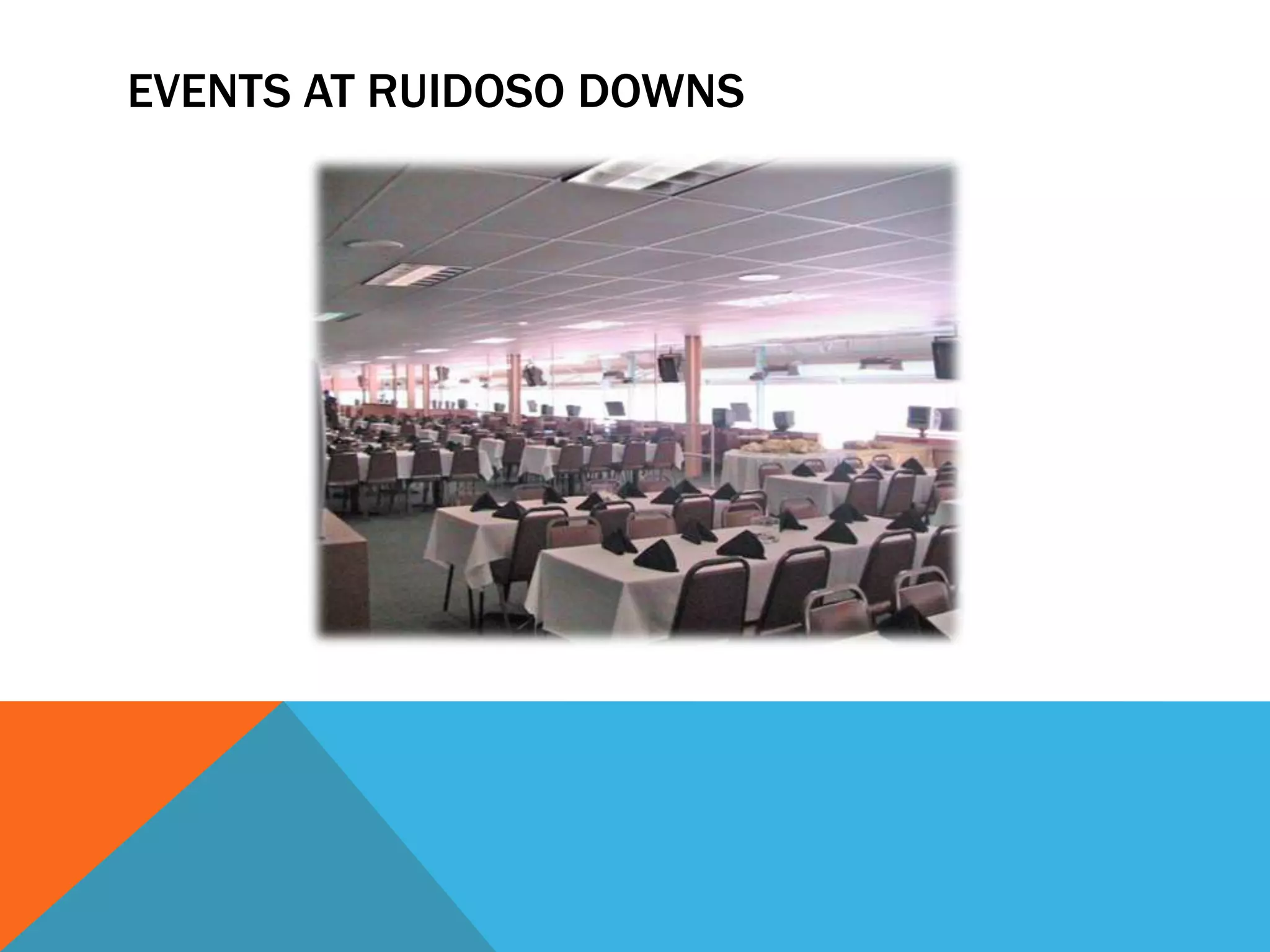 EVENTS AT RUIDOSO DOWNS